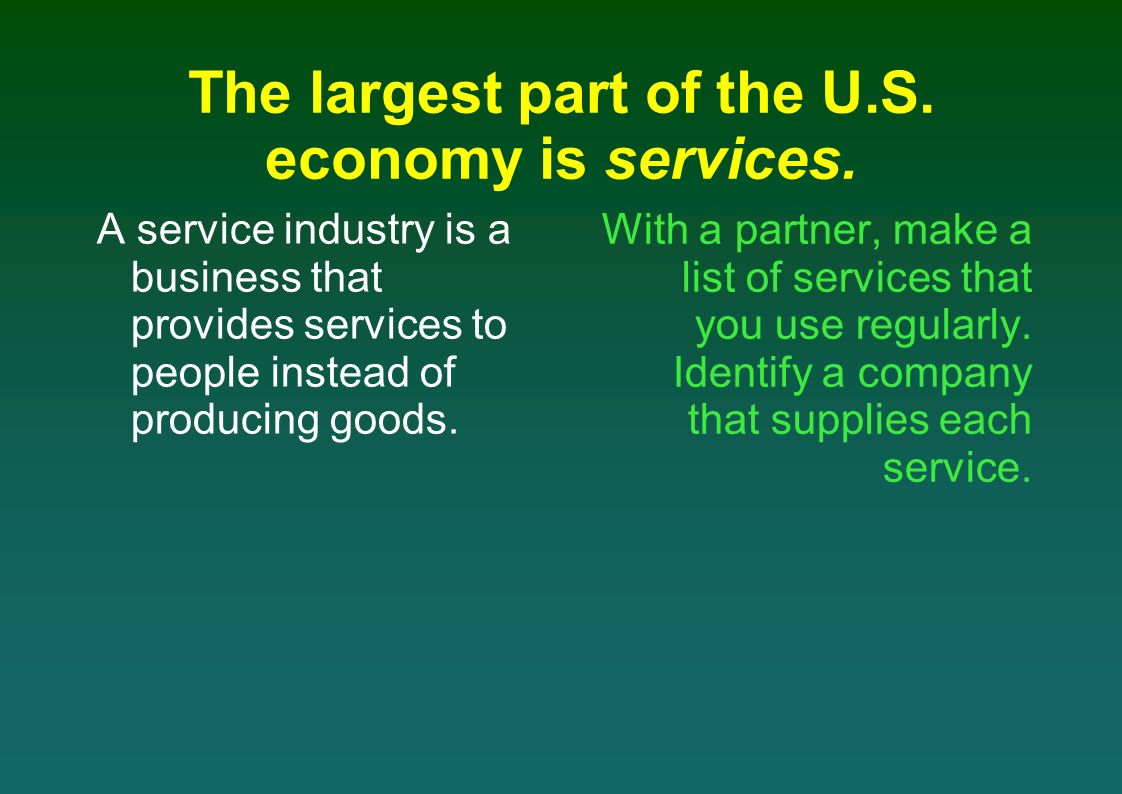 The largest part of the U.S. economy is services.

A service industry is a business that provides services to people instead of producing goods.

With a partner, make a list of services that you use regularly. Identify a company that supplies each service.